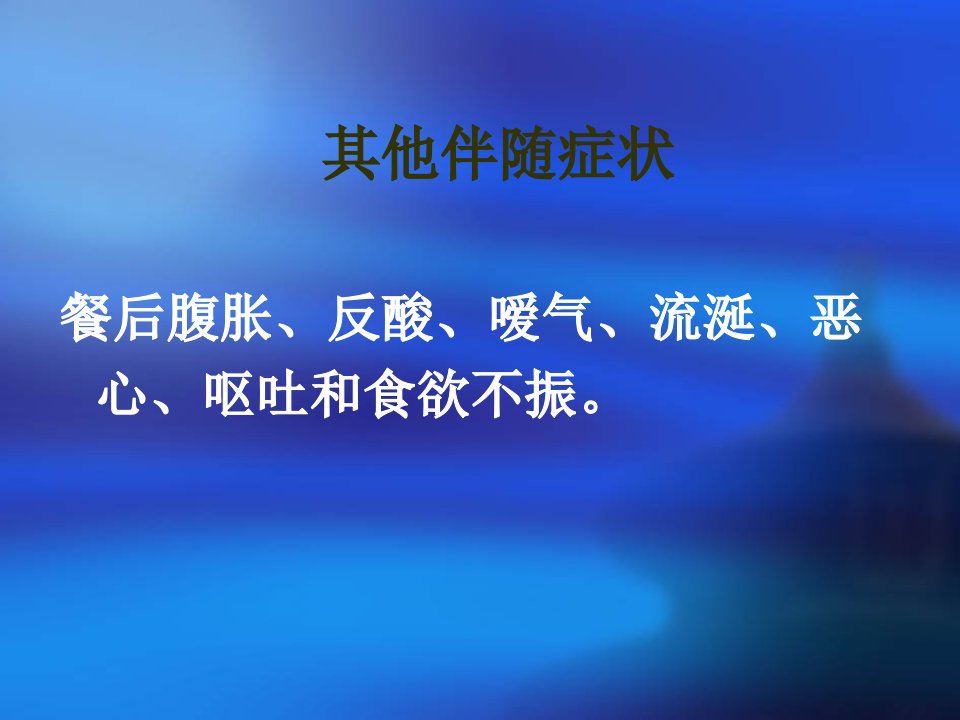 其他伴随症状

餐后腹胀、反酸、嗳气、流涎、恶心、呕吐和食欲不振。